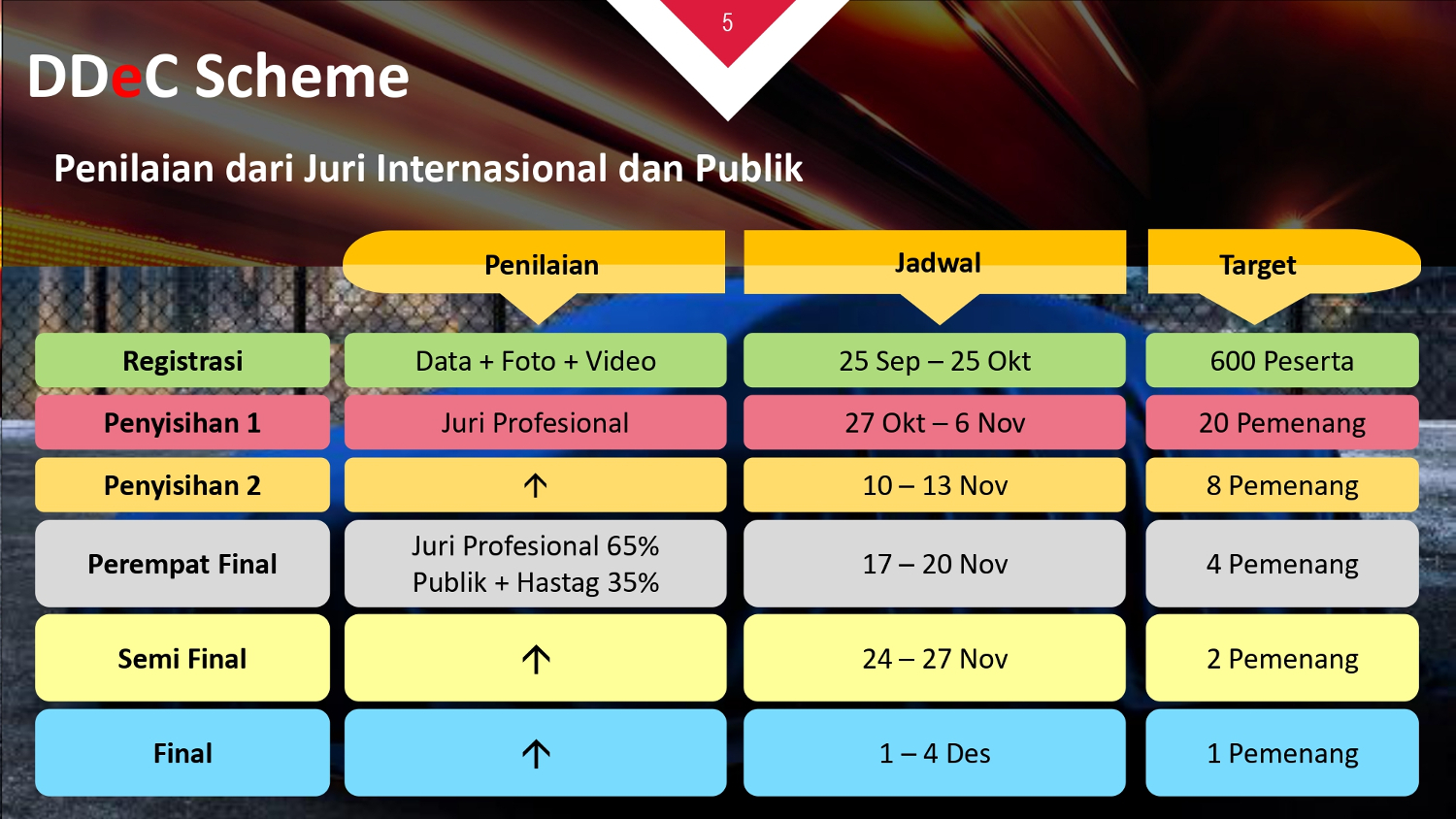 5

DDeC Scheme

Penilaian dari Juri Internasional dan Publik

| | Penilaian | Jadwal | Target |
|---|---|---|---|
| Registrasi | Data + Foto + Video | 25 Sep – 25 Okt | 600 Peserta |
| Penyisihan 1 | Juri Profesional | 27 Okt – 6 Nov | 20 Pemenang |
| Penyisihan 2 | ↑ | 10 – 13 Nov | 8 Pemenang |
| Perempat Final | Juri Profesional 65% Publik + Hastag 35% | 17 – 20 Nov | 4 Pemenang |
| Semi Final | ↑ | 24 – 27 Nov | 2 Pemenang |
| Final | ↑ | 1 – 4 Des | 1 Pemenang |